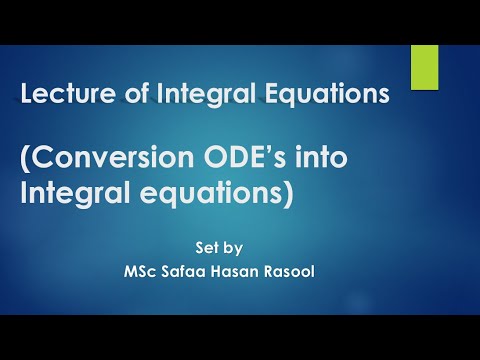 Lecture of Integral Equations

(Conversion ODE's into Integral equations)

Set by
MSc Safaa Hasan Rasool